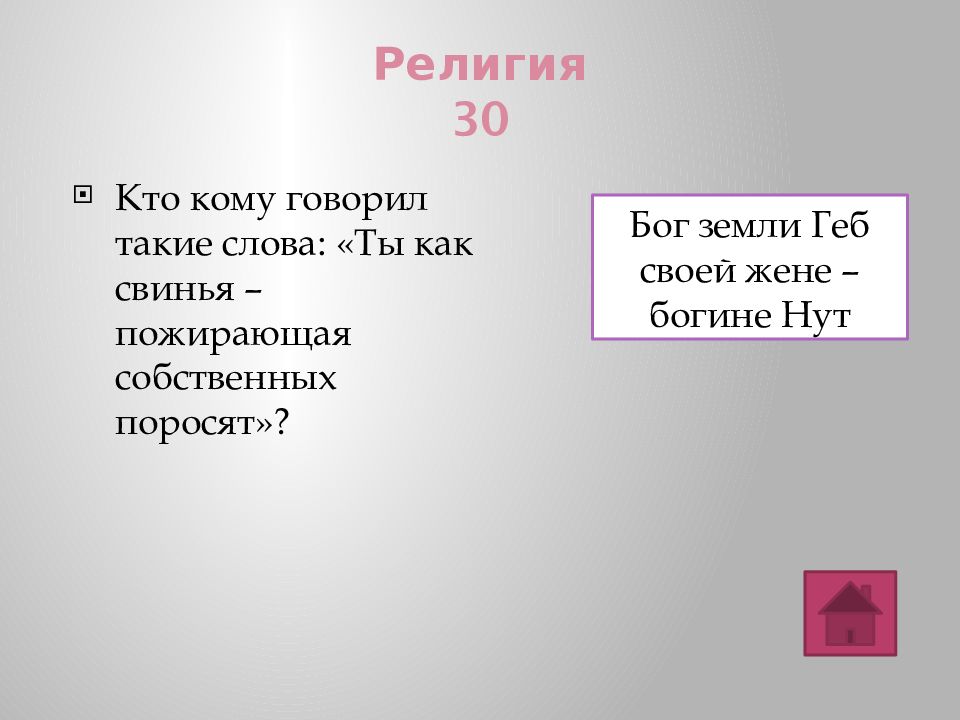 Религия 30

Кто кому говорил такие слова: «Ты как свинья – пожирающая собственных поросят»?

Бог земли Геб своей жене – богине Нут